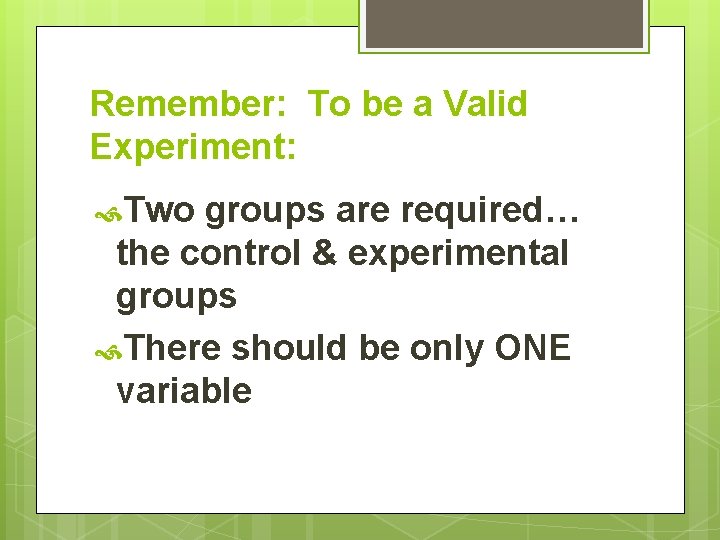 Remember: To be a Valid Experiment:

Two groups are required… the control & experimental groups

There should be only ONE variable